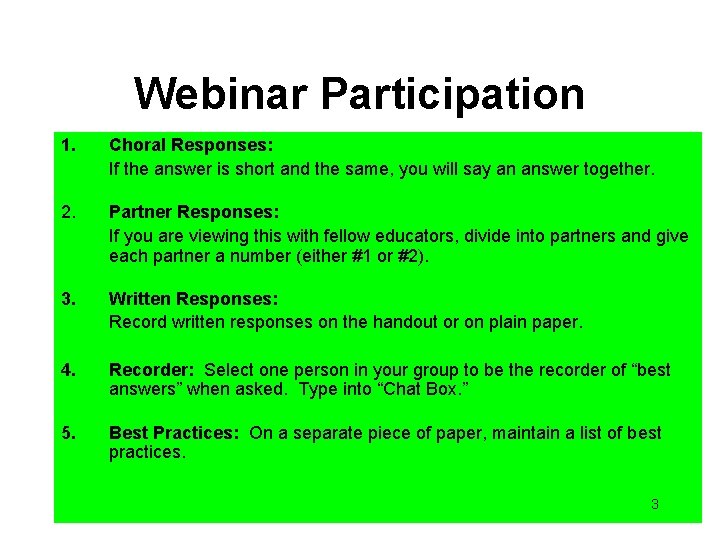 Webinar Participation

1. Choral Responses:
If the answer is short and the same, you will say an answer together.

2. Partner Responses:
If you are viewing this with fellow educators, divide into partners and give each partner a number (either #1 or #2).

3. Written Responses:
Record written responses on the handout or on plain paper.

4. Recorder: Select one person in your group to be the recorder of “best answers” when asked. Type into “Chat Box.”

5. Best Practices: On a separate piece of paper, maintain a list of best practices.

3